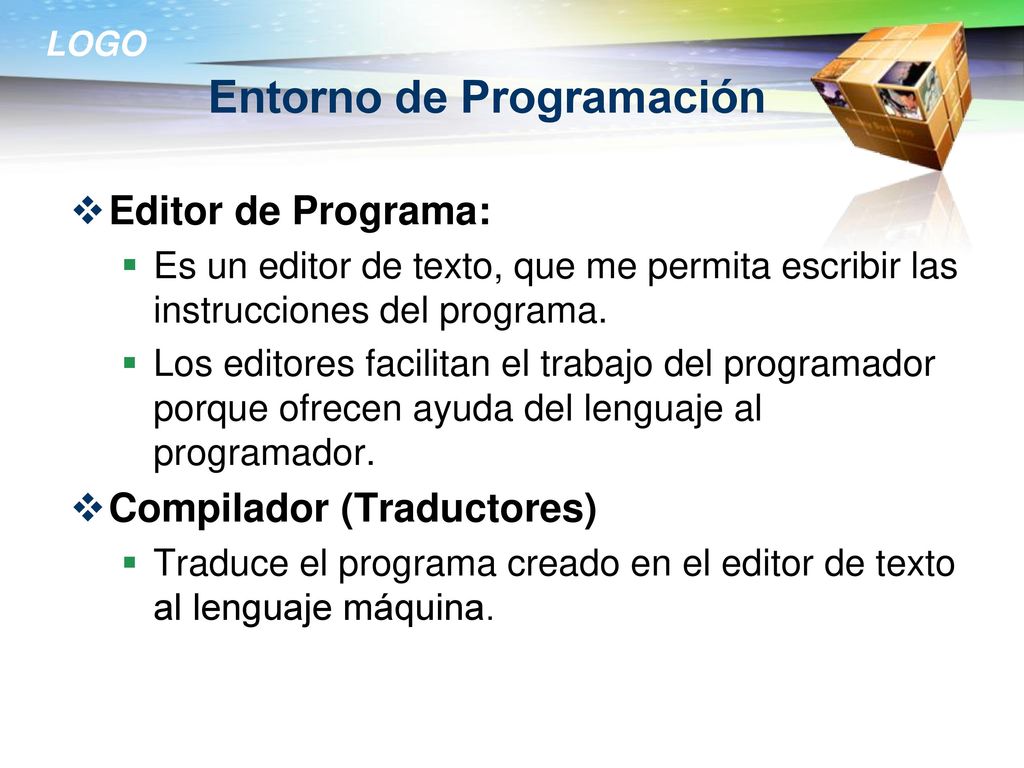 LOGO

Entorno de Programación

Editor de Programa:

Es un editor de texto, que me permita escribir las instrucciones del programa.

Los editores facilitan el trabajo del programador porque ofrecen ayuda del lenguaje al programador.

Compilador (Traductores)

Traduce el programa creado en el editor de texto al lenguaje máquina.